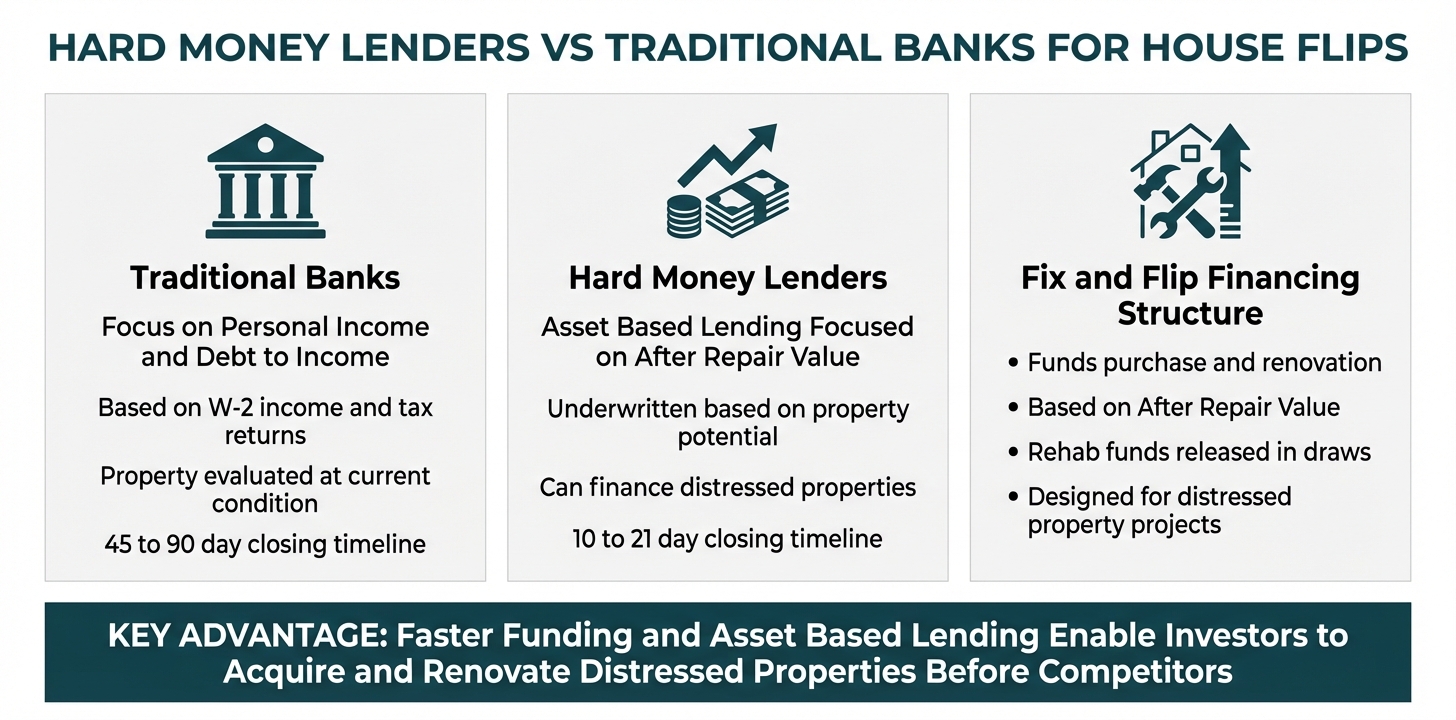 HARD MONEY LENDERS VS TRADITIONAL BANKS FOR HOUSE FLIPS

Traditional Banks

Focus on Personal Income and Debt to Income

Based on W-2 income and tax returns

Property evaluated at current condition

45 to 90 day closing timeline

Hard Money Lenders

Asset Based Lending Focused on After Repair Value

Underwritten based on property potential

Can finance distressed properties

10 to 21 day closing timeline

Fix and Flip Financing Structure

• Funds purchase and renovation
• Based on After Repair Value
• Rehab funds released in draws
• Designed for distressed property projects

KEY ADVANTAGE: Faster Funding and Asset Based Lending Enable Investors to Acquire and Renovate Distressed Properties Before Competitors